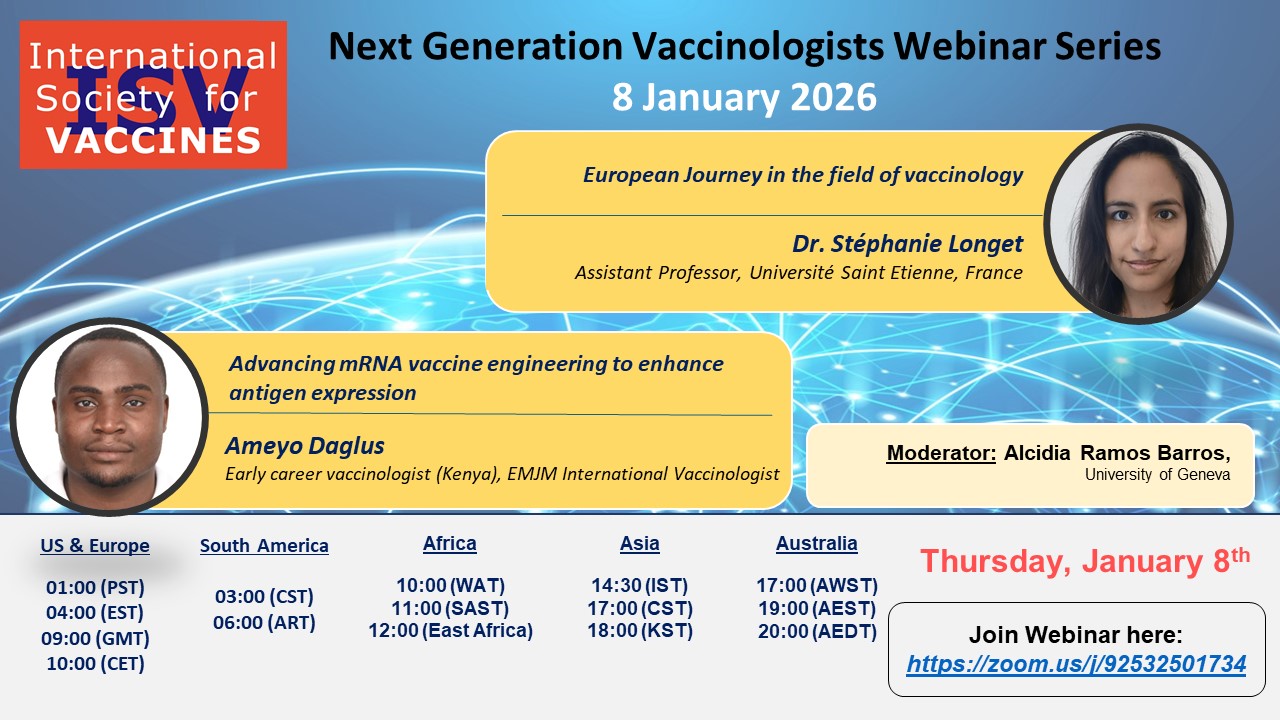 International Society for VACCINES
ISV

Next Generation Vaccinologists Webinar Series
8 January 2026

European Journey in the field of vaccinology

Dr. Stéphanie Longet
Assistant Professor, Université Saint Etienne, France

Advancing mRNA vaccine engineering to enhance antigen expression

Ameyo Daglus
Early career vaccinologist (Kenya), EMJM International Vaccinologist

Moderator: Alcidia Ramos Barros,
University of Geneva

US & Europe
01:00 (PST)
04:00 (EST)
09:00 (GMT)
10:00 (CET)

South America
03:00 (CST)
06:00 (ART)

Africa
10:00 (WAT)
11:00 (SAST)
12:00 (East Africa)

Asia
14:30 (IST)
17:00 (CST)
18:00 (KST)

Australia
17:00 (AWST)
19:00 (AEST)
20:00 (AEDT)

Thursday, January 8th

Join Webinar here:
https://zoom.us/j/92532501734